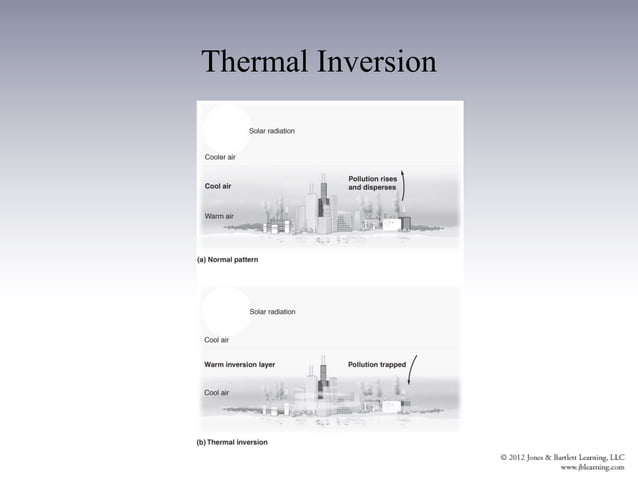 Thermal Inversion

Solar radiation

Cooler air

Cool air

Pollution rises and disperses

Warm air

(a) Normal pattern

Solar radiation

Cool air

Warm inversion layer

Pollution trapped

Cool air

(b) Thermal inversion

© 2012 Jones & Bartlett Learning, LLC
www.jblearning.com